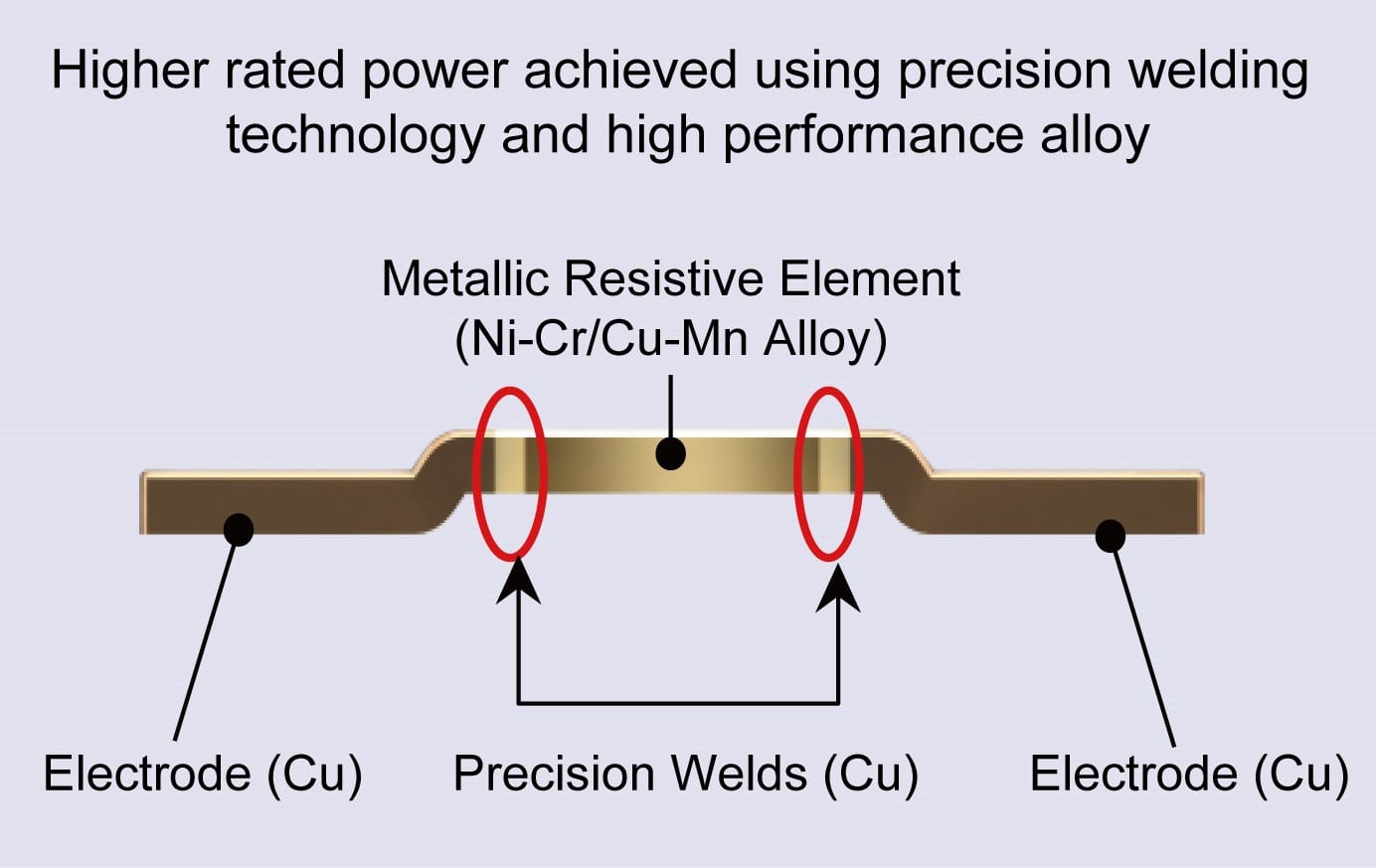 Higher rated power achieved using precision welding technology and high performance alloy

Metallic Resistive Element
(Ni-Cr/Cu-Mn Alloy)

Electrode (Cu)

Precision Welds (Cu)

Electrode (Cu)